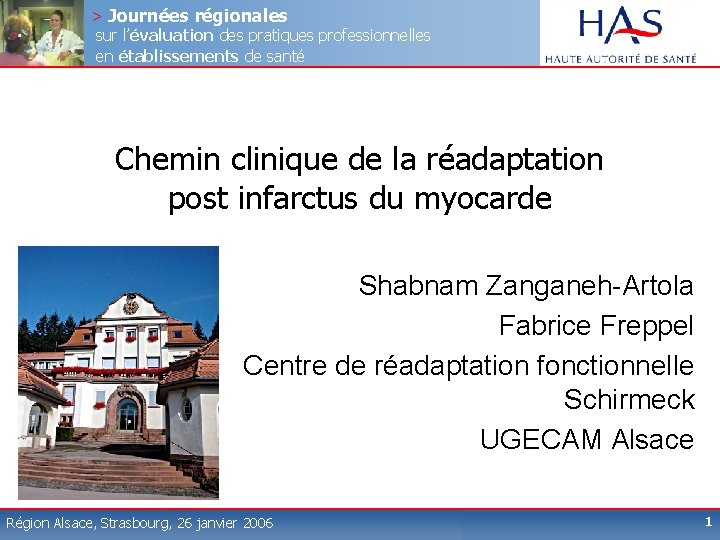 > Journées régionales
sur l'évaluation des pratiques professionnelles
en établissements de santé

HAS
HAUTE AUTORITÉ DE SANTÉ

Chemin clinique de la réadaptation post infarctus du myocarde

Shabnam Zanganeh-Artola
Fabrice Freppel
Centre de réadaptation fonctionnelle Schirmeck
UGECAM Alsace

Région Alsace, Strasbourg, 26 janvier 2006

1